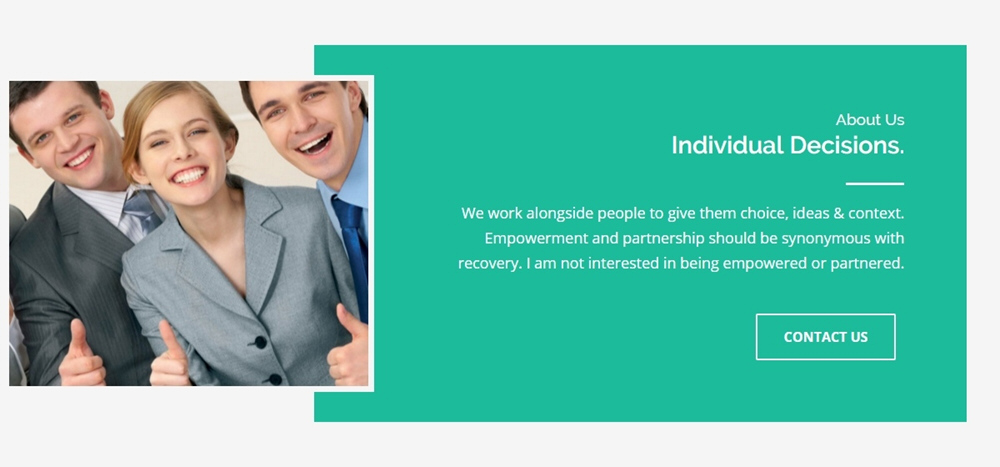 About Us
Individual Decisions.

We work alongside people to give them choice, ideas & context. Empowerment and partnership should be synonymous with recovery. I am not interested in being empowered or partnered.

CONTACT US